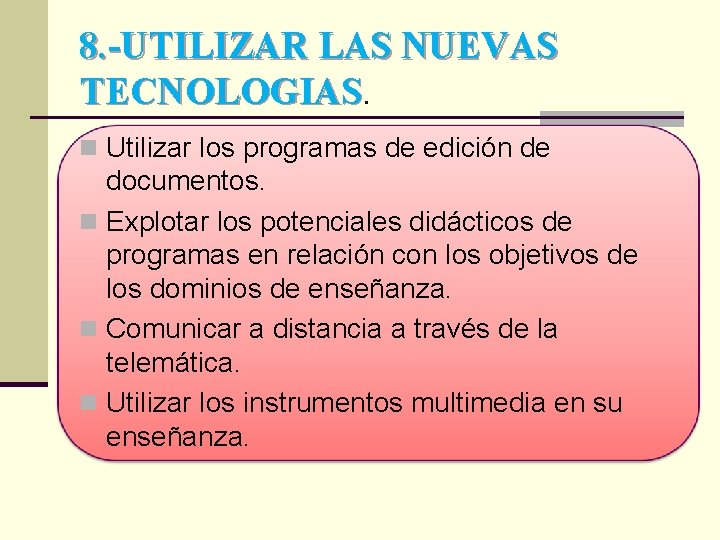 8.-UTILIZAR LAS NUEVAS TECNOLOGIAS.

Utilizar los programas de edición de documentos.

Explotar los potenciales didácticos de programas en relación con los objetivos de los dominios de enseñanza.

Comunicar a distancia a través de la telemática.

Utilizar los instrumentos multimedia en su enseñanza.